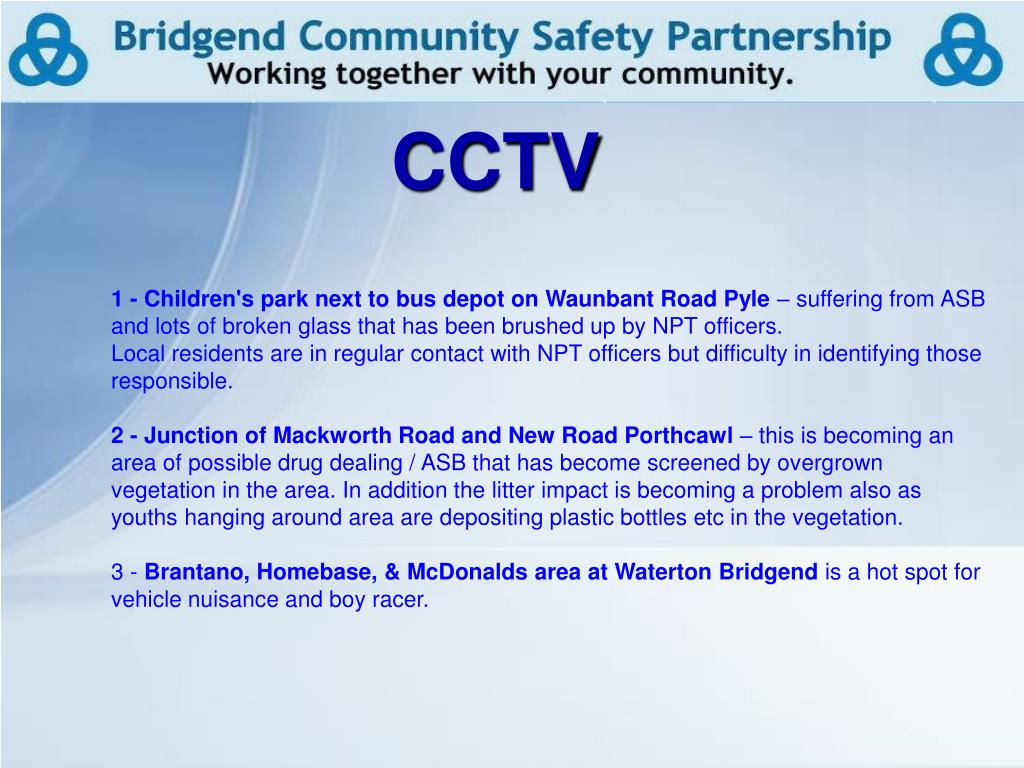 Bridgend Community Safety Partnership
Working together with your community.

CCTV

1 - Children's park next to bus depot on Waunbant Road Pyle – suffering from ASB and lots of broken glass that has been brushed up by NPT officers.
Local residents are in regular contact with NPT officers but difficulty in identifying those responsible.

2 - Junction of Mackworth Road and New Road Porthcawl – this is becoming an area of possible drug dealing / ASB that has become screened by overgrown vegetation in the area. In addition the litter impact is becoming a problem also as youths hanging around area are depositing plastic bottles etc in the vegetation.

3 - Brantano, Homebase, & McDonalds area at Waterton Bridgend is a hot spot for vehicle nuisance and boy racer.